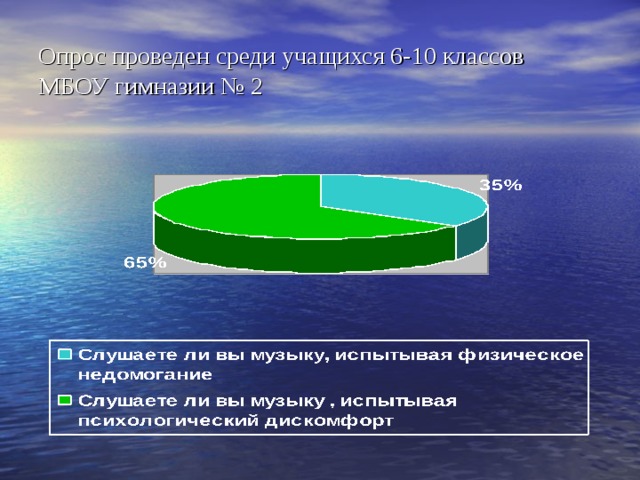 Опрос проведен среди учащихся 6-10 классов МБОУ гимназии № 2

35%

65%

Слушаете ли вы музыку, испытывая физическое недомогание

Слушаете ли вы музыку , испытывая психологический дискомфорт